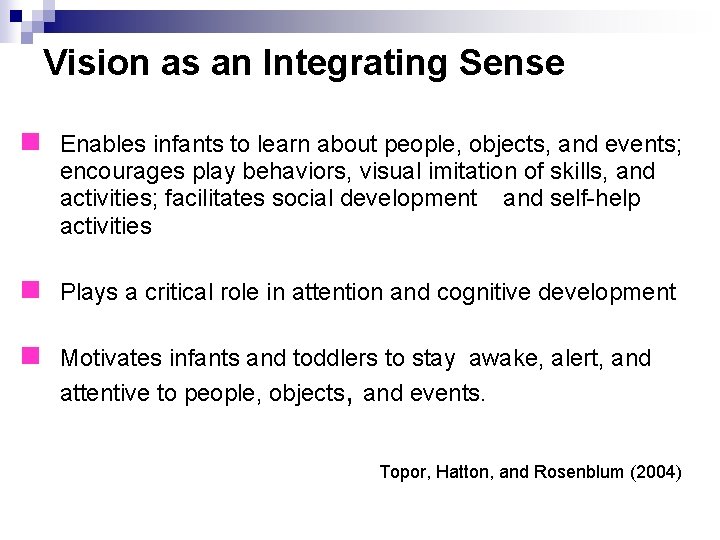 Vision as an Integrating Sense

Enables infants to learn about people, objects, and events; encourages play behaviors, visual imitation of skills, and activities; facilitates social development and self-help activities

Plays a critical role in attention and cognitive development

Motivates infants and toddlers to stay awake, alert, and attentive to people, objects, and events.

Topor, Hatton, and Rosenblum (2004)